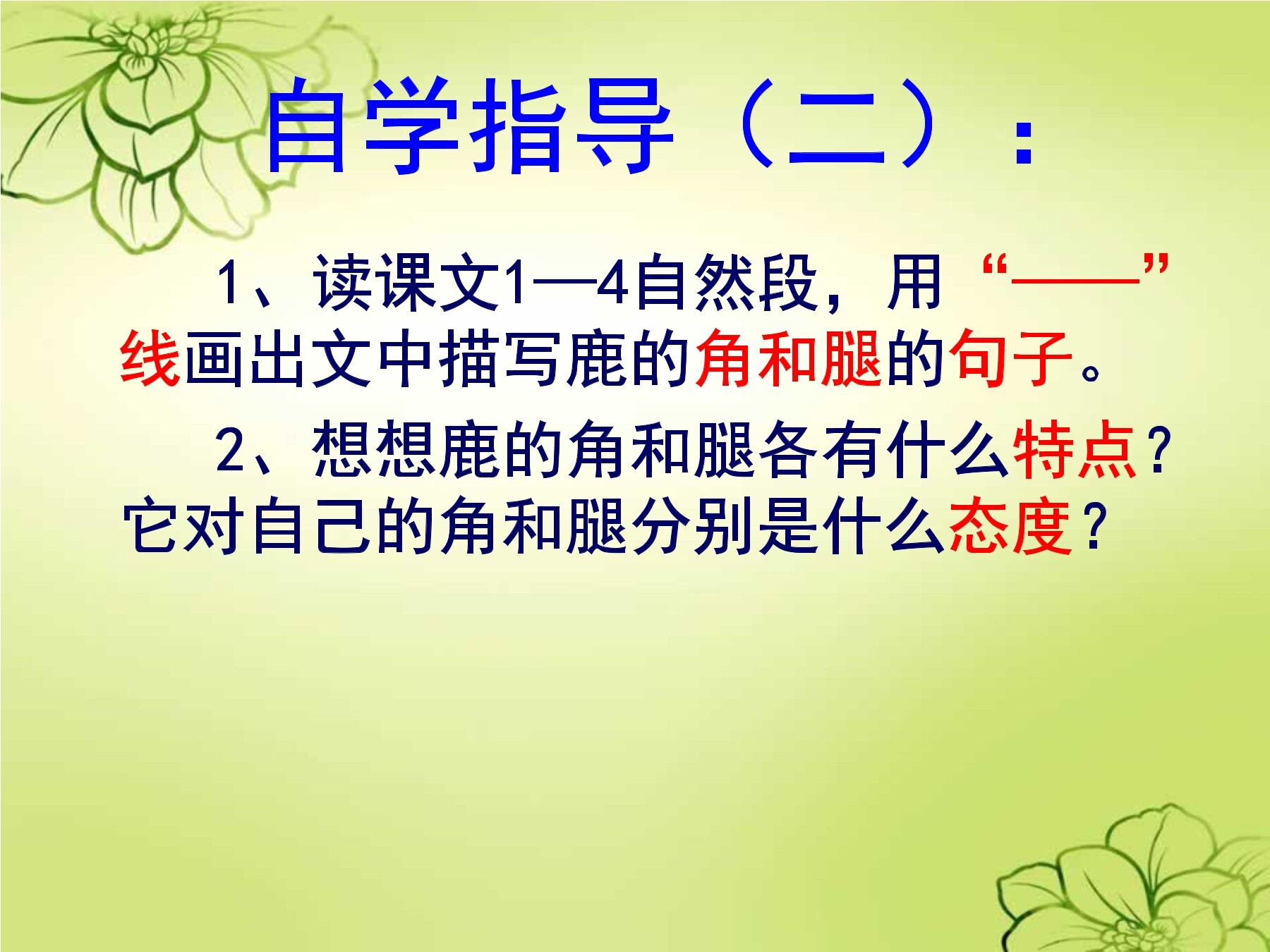 自学指导（二）：

1、读课文1—4自然段，用“——”线画出文中描写鹿的角和腿的句子。

2、想想鹿的角和腿各有什么特点？它对自己的角和腿分别是什么态度？